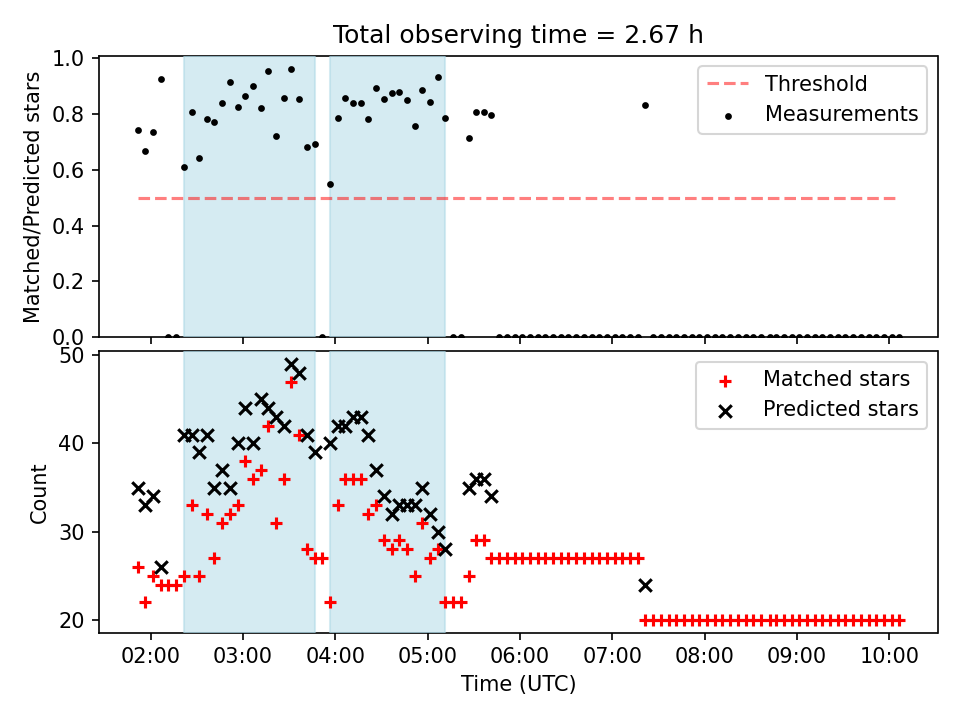 Total observing time = 2.67 h

Matched/Predicted stars

1.0
0.8
0.6
0.4
0.2
0.0

Threshold
Measurements

Count

50
40
30
20

Matched stars
Predicted stars

02:00 03:00 04:00 05:00 06:00 07:00 08:00 09:00 10:00

Time (UTC)